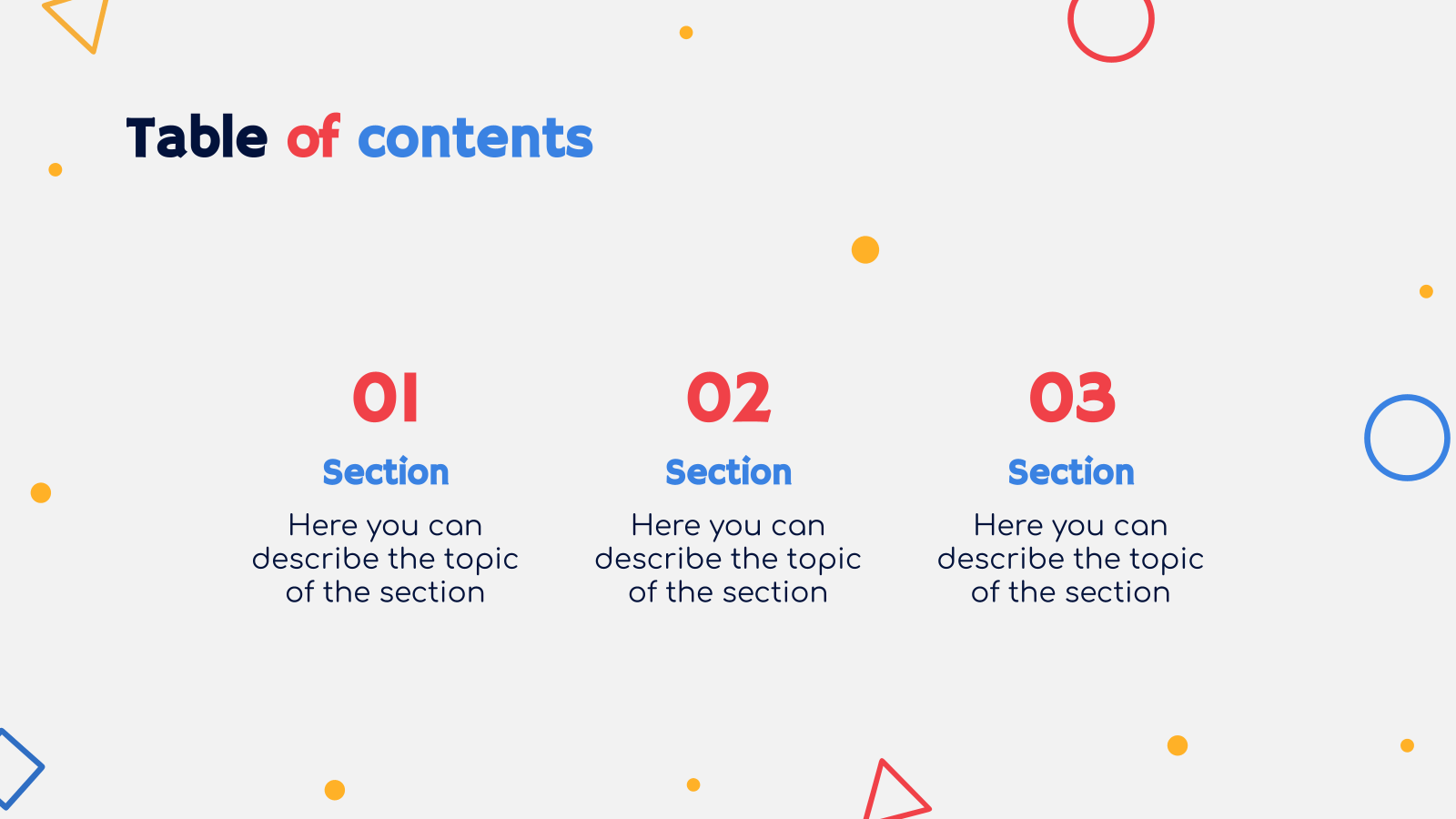 Table of contents

01

Section

Here you can describe the topic of the section

02

Section

Here you can describe the topic of the section

03

Section

Here you can describe the topic of the section